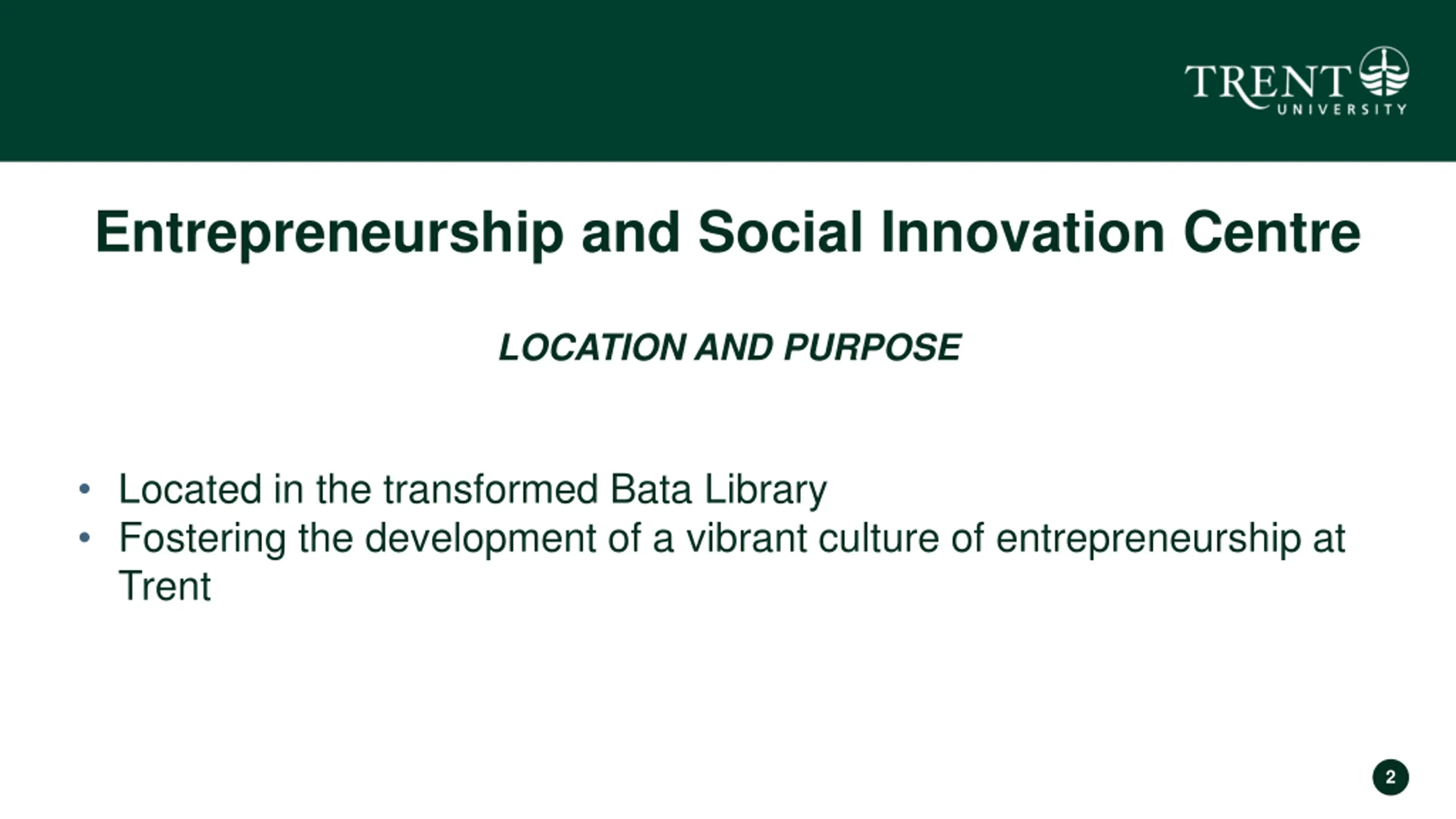 TRENT UNIVERSITY

Entrepreneurship and Social Innovation Centre

LOCATION AND PURPOSE

• Located in the transformed Bata Library
• Fostering the development of a vibrant culture of entrepreneurship at Trent

2